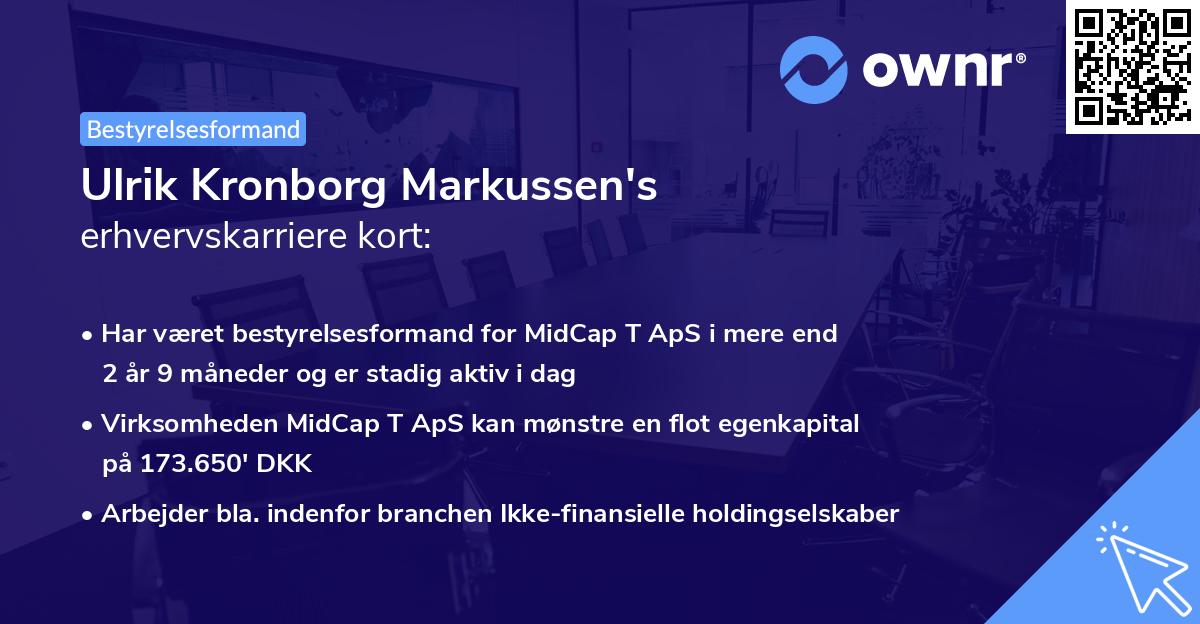 ownr®

Bestyrelsesformand

Ulrik Kronborg Markussen's
erhvervskarriere kort:

• Har været bestyrelsesformand for MidCap T ApS i mere end 2 år 9 måneder og er stadig aktiv i dag

• Virksomheden MidCap T ApS kan mønstre en flot egenkapital på 173.650' DKK

• Arbejder bla. indenfor branchen Ikke-finansielle holdingselskaber